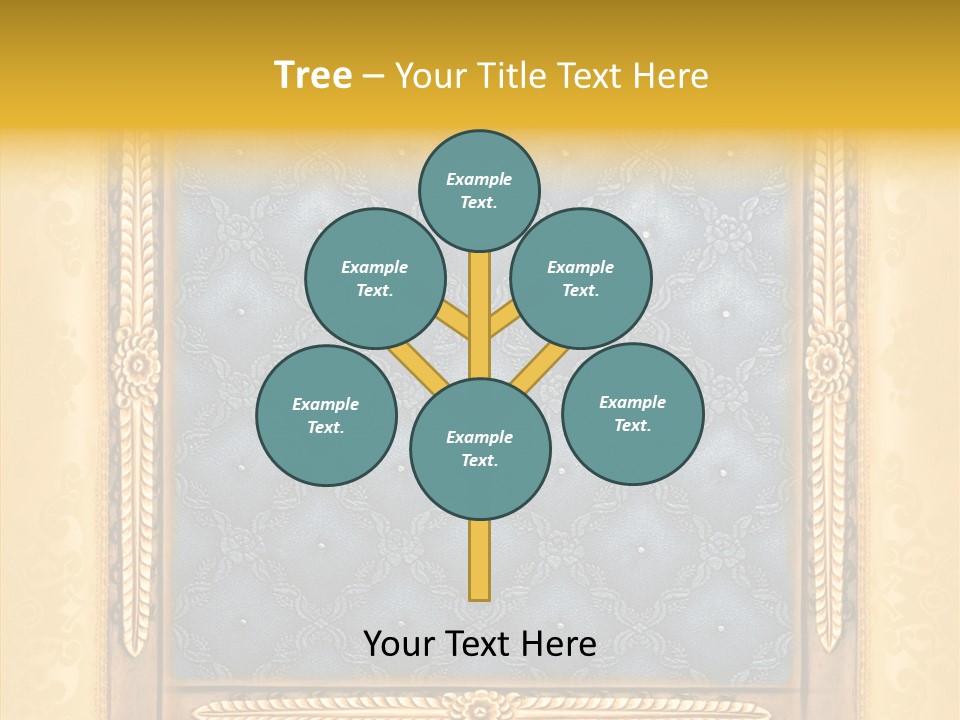 Tree – Your Title Text Here

Example Text.

Example Text.

Example Text.

Example Text.

Example Text.

Example Text.

Your Text Here